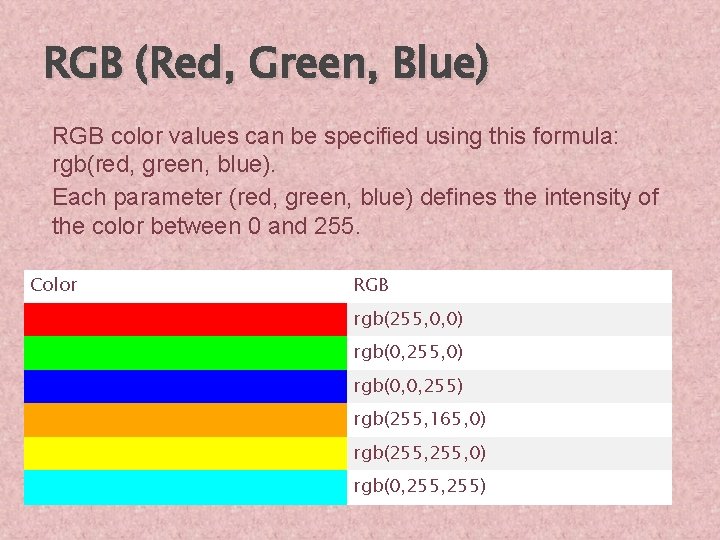 RGB (Red, Green, Blue)

RGB color values can be specified using this formula: rgb(red, green, blue).

Each parameter (red, green, blue) defines the intensity of the color between 0 and 255.

| Color | RGB |
|---|---|
| | rgb(255,0,0) |
| | rgb(0,255,0) |
| | rgb(0,0,255) |
| | rgb(255,165,0) |
| | rgb(255,255,0) |
| | rgb(0,255,255) |